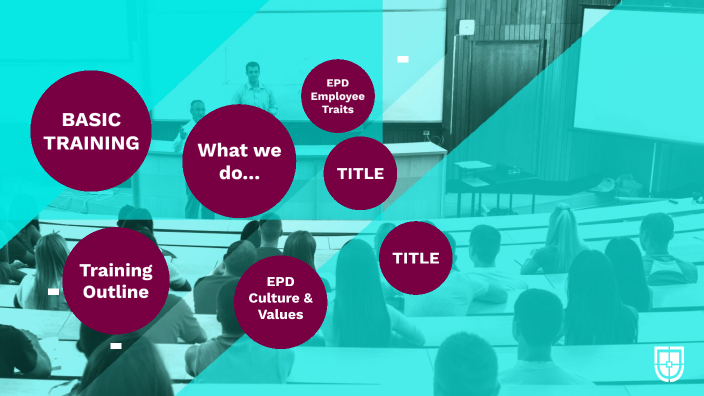 BASIC TRAINING

What we do...

EPD Employee Traits

TITLE

Training Outline

EPD Culture & Values

TITLE